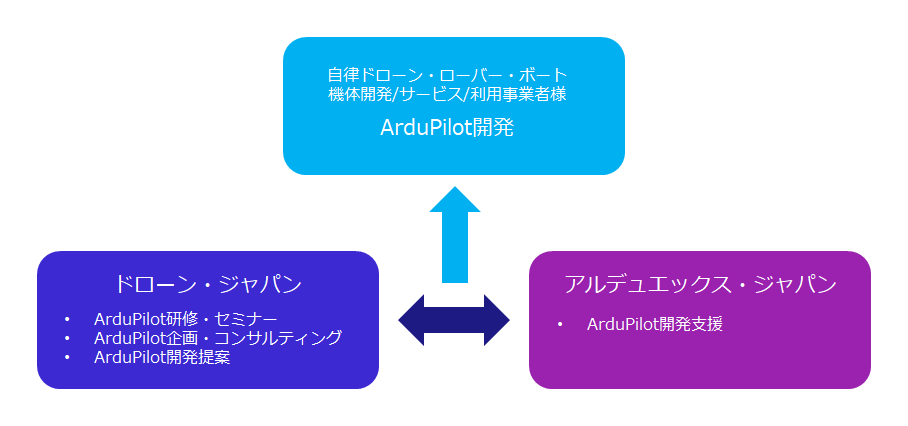 自律ドローン・ローバー・ボート
機体開発/サービス/利用事業者様

ArduPilot開発

ドローン・ジャパン

• ArduPilot研修・セミナー
• ArduPilot企画・コンサルティング
• ArduPilot開発提案

アルデュエックス・ジャパン

• ArduPilot開発支援